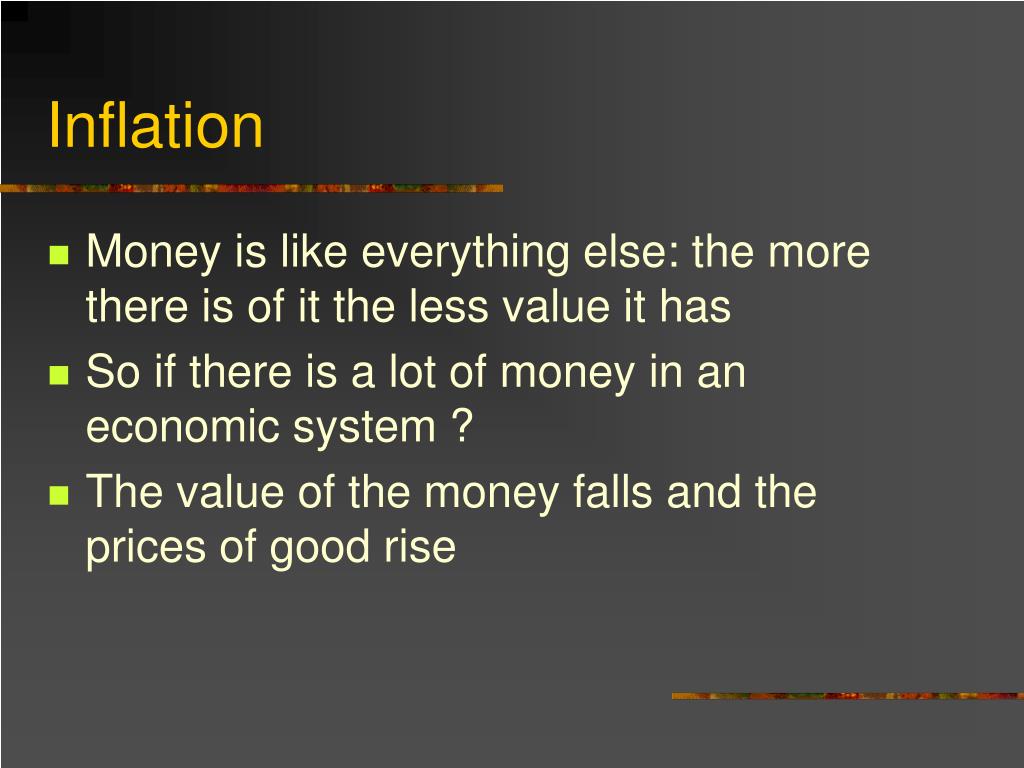 Inflation

- Money is like everything else: the more there is of it the less value it has
- So if there is a lot of money in an economic system ?
- The value of the money falls and the prices of good rise